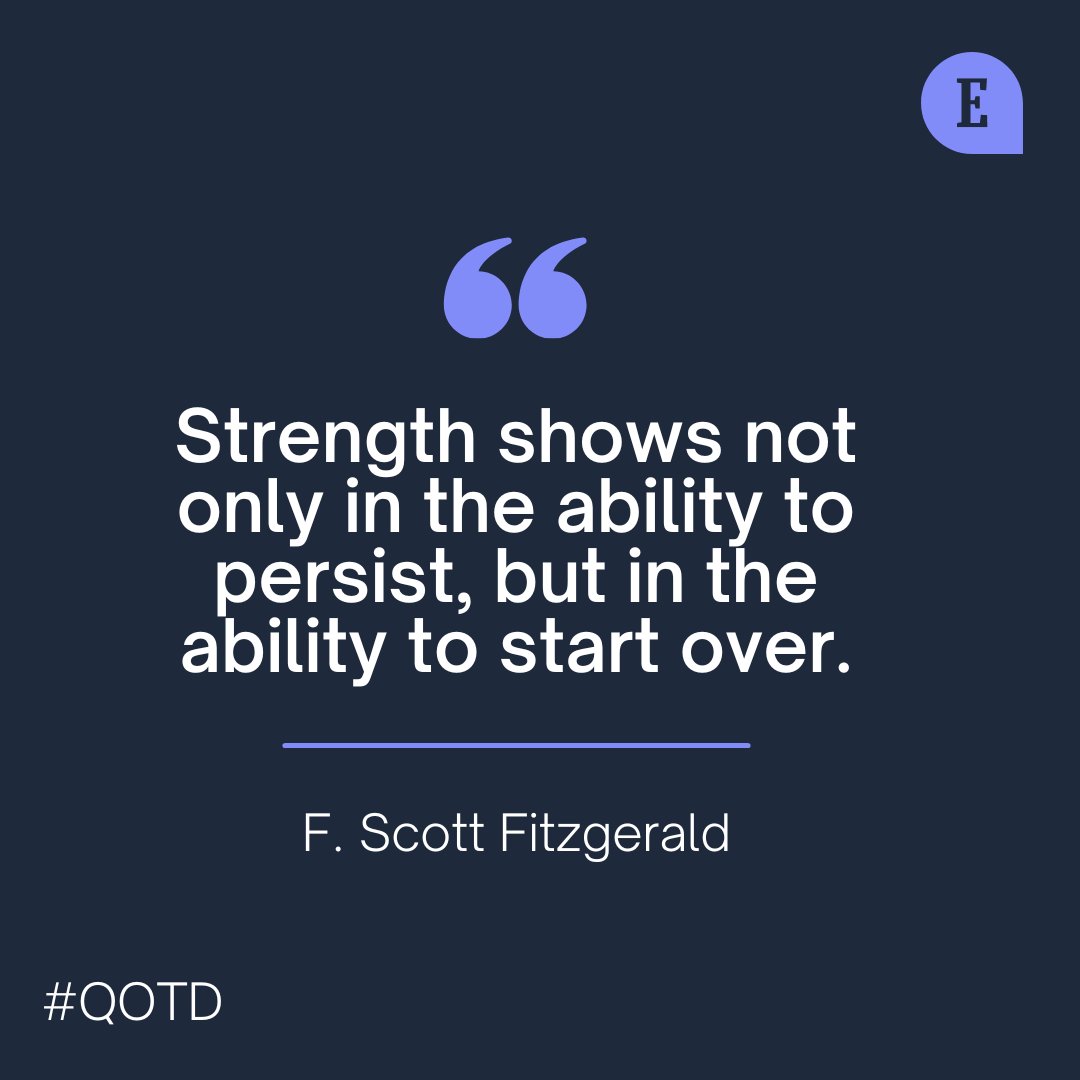 E

“

Strength shows not only in the ability to persist, but in the ability to start over.

F. Scott Fitzgerald

#QOTD